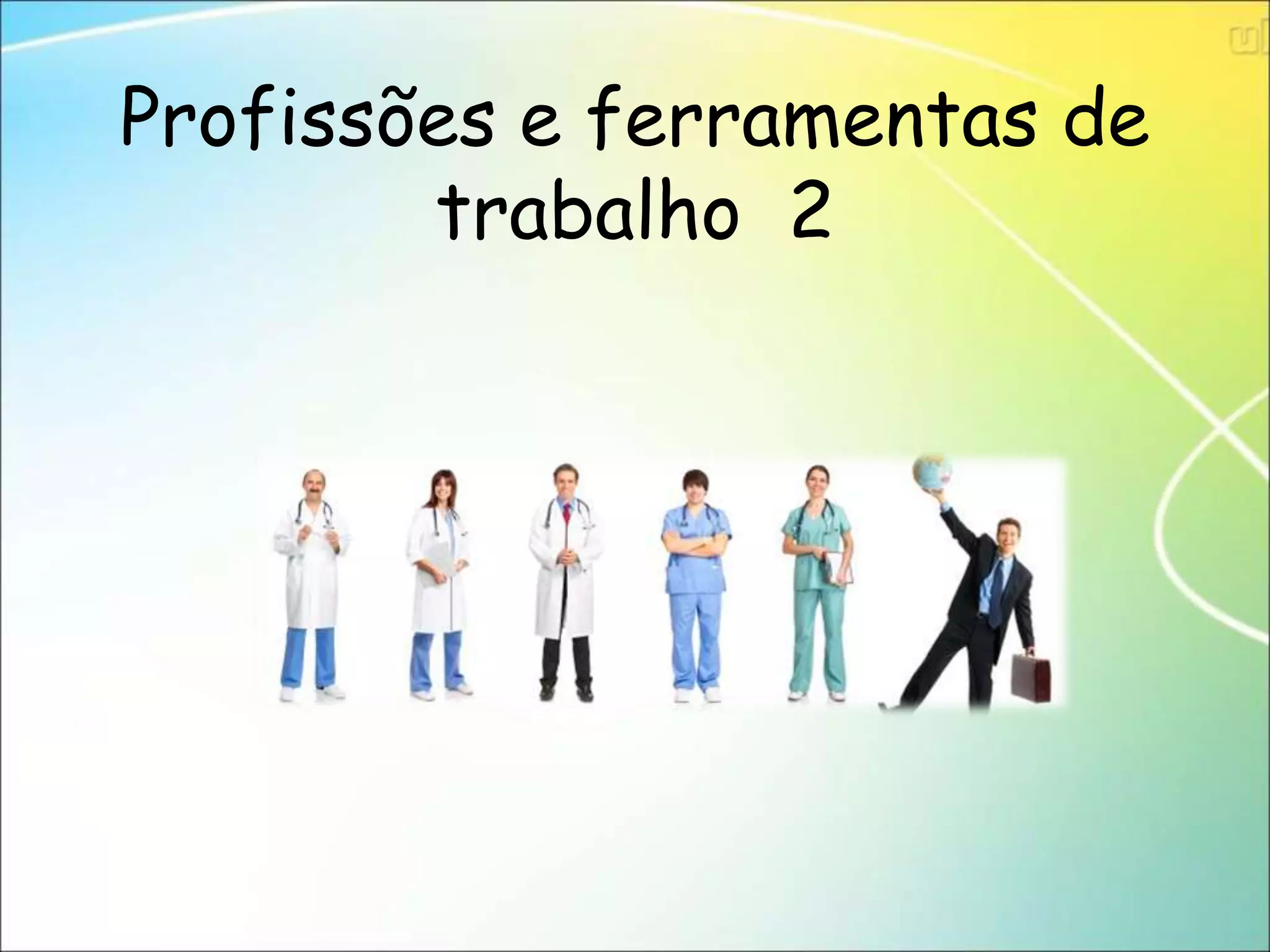 Profissões e ferramentas de trabalho 2